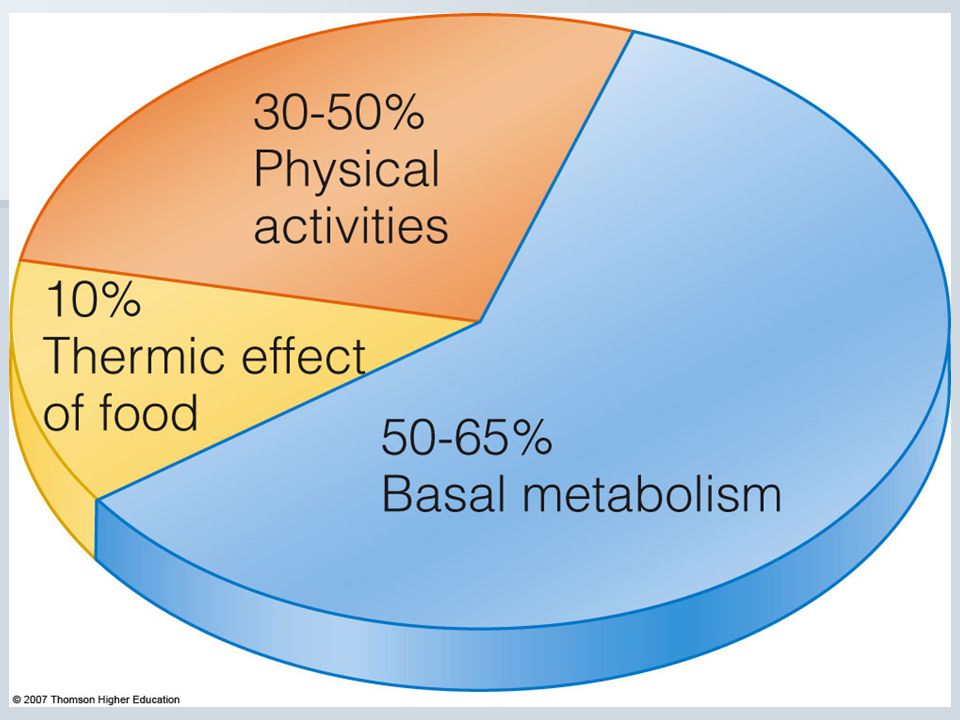 30-50%
Physical
activities

10%
Thermic effect
of food

50-65%
Basal metabolism

© 2007 Thomson Higher Education